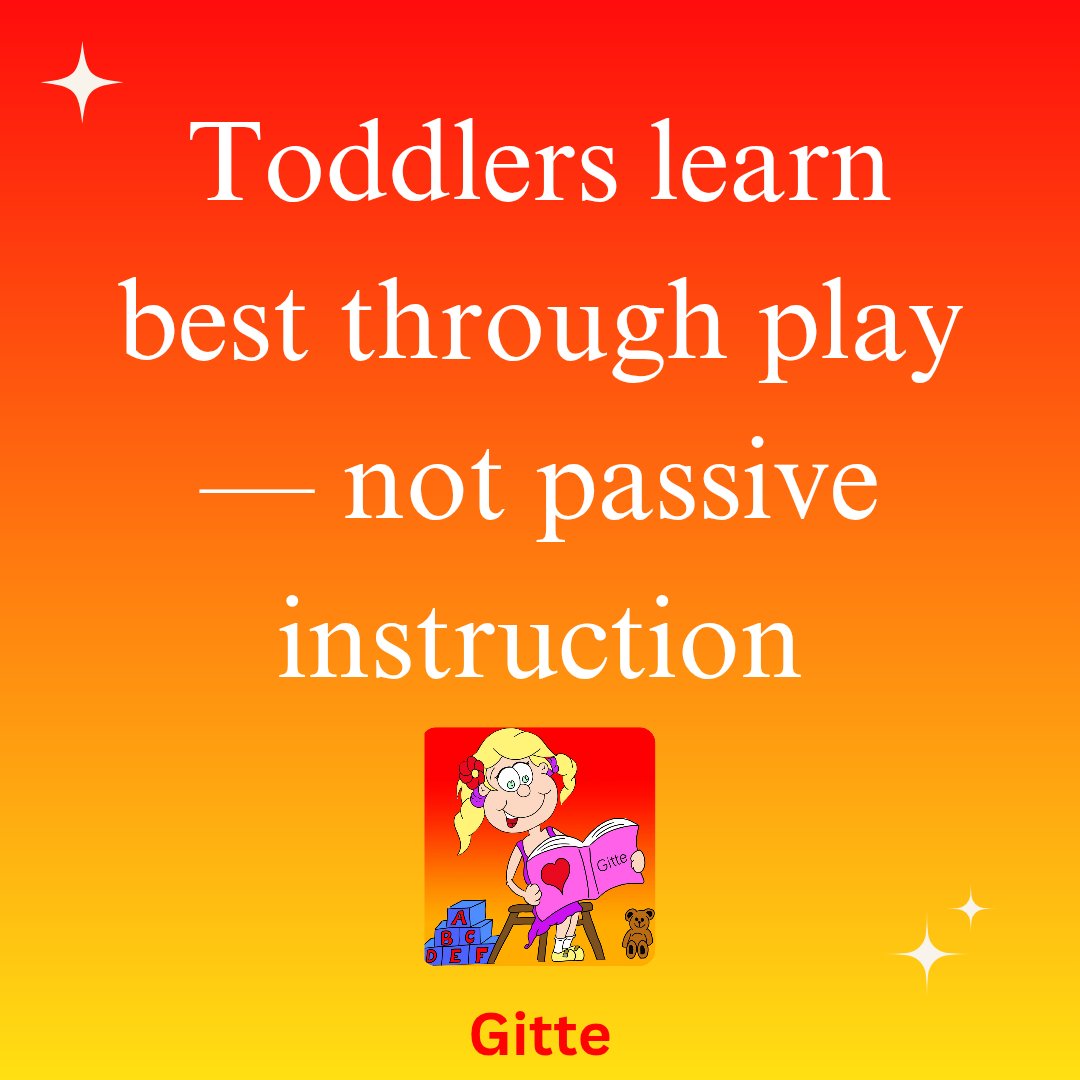 Toddlers learn best through play — not passive instruction

Gitte

A B C D E F

Gitte